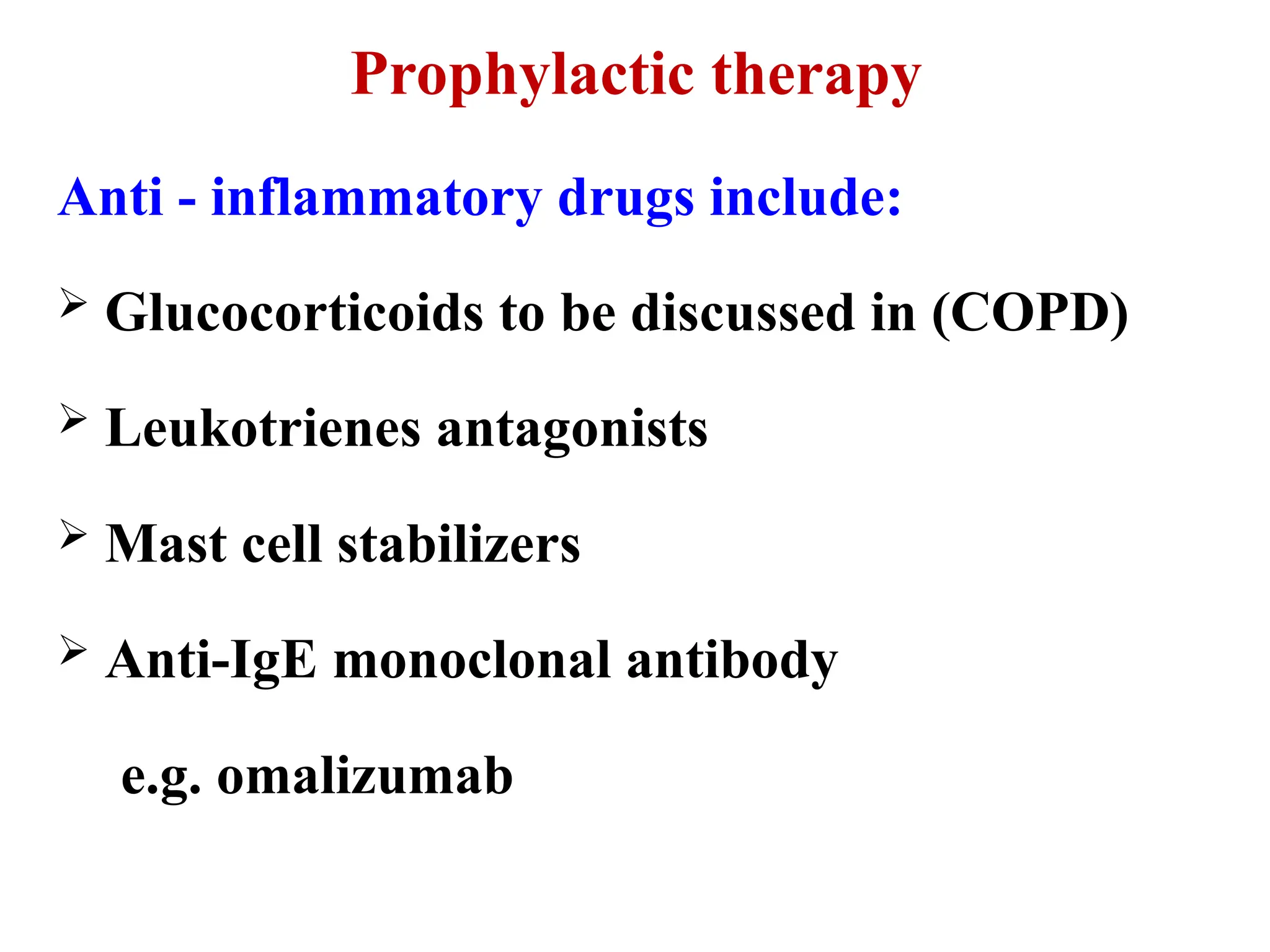 Prophylactic therapy

Anti - inflammatory drugs include:

➢ Glucocorticoids to be discussed in (COPD)

➢ Leukotrienes antagonists

➢ Mast cell stabilizers

➢ Anti-IgE monoclonal antibody

e.g. omalizumab